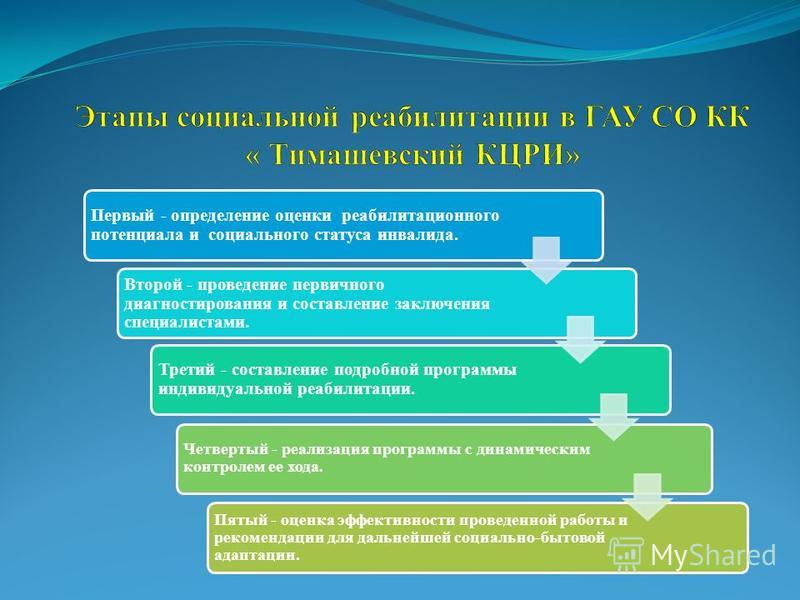 Этапы социальной реабилитации в ГАУ СО КК « Тимашевский КЦРИ»

Первый - определение оценки реабилитационного потенциала и социального статуса инвалида.

Второй - проведение первичного диагностирования и составление заключения специалистами.

Третий - составление подробной программы индивидуальной реабилитации.

Четвертый - реализация программы с динамическим контролем ее хода.

Пятый - оценка эффективности проведенной работы и рекомендации для дальнейшей социально-бытовой адаптации.

MyShared